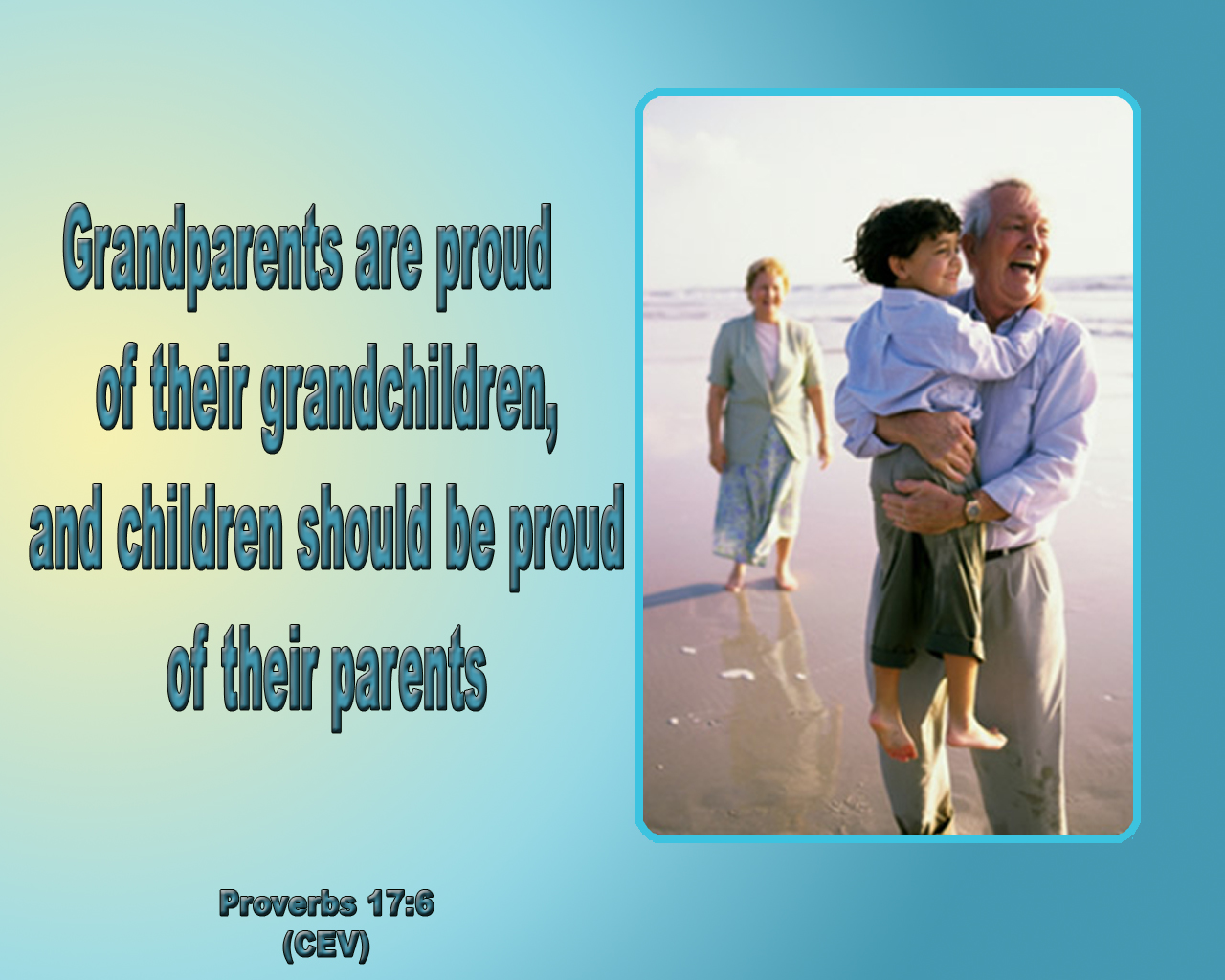 Grandparents are proud of their grandchildren, and children should be proud of their parents

Proverbs 17:6
(CEV)